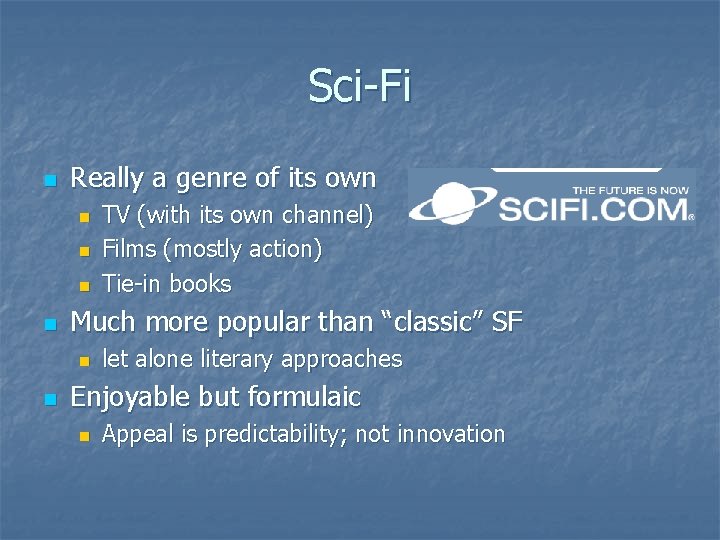 Sci-Fi

Really a genre of its own

THE FUTURE IS NOW
SCIFI.COM®

TV (with its own channel)
Films (mostly action)
Tie-in books

Much more popular than “classic” SF

let alone literary approaches

Enjoyable but formulaic

Appeal is predictability; not innovation